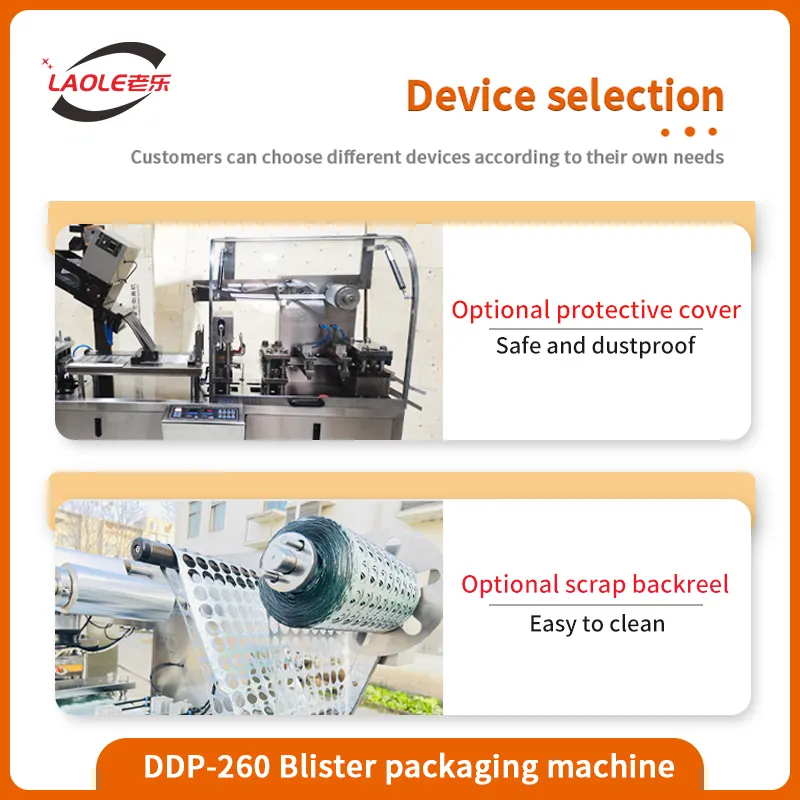 LAOLE老乐

Device selection

Customers can choose different devices according to their own needs

Optional protective cover

Safe and dustproof

Optional scrap backreel

Easy to clean

DDP-260 Blister packaging machine